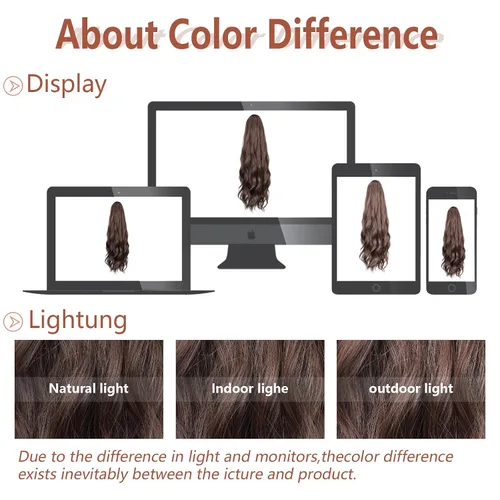 About Color Difference

Display

Lightung

Natural light

Indoor lighe

outdoor light

Due to the difference in light and monitors,thecolor difference exists inevitably between the icture and product.